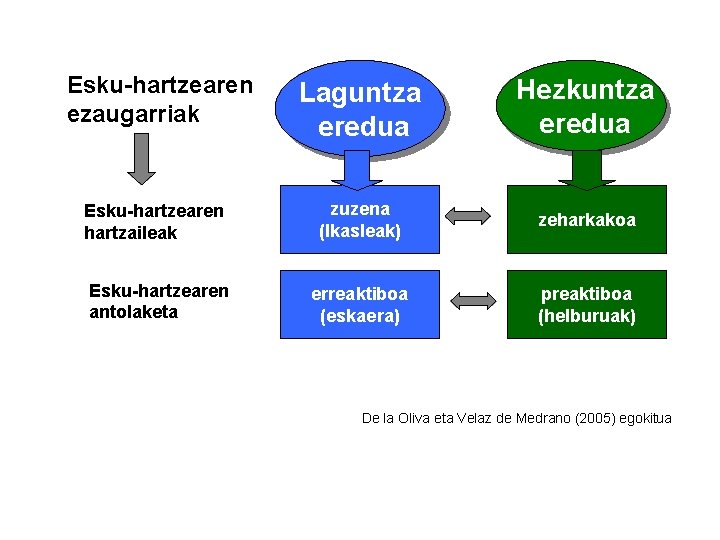 Esku-hartzearen ezaugarriak

Laguntza eredua

Hezkuntza eredua

Esku-hartzearen hartzaileak

zuzena (Ikasleak)

zeharkakoa

Esku-hartzearen antolaketa

erreaktiboa (eskaera)

preaktiboa (helburuak)

De la Oliva eta Velaz de Medrano (2005) egokitua